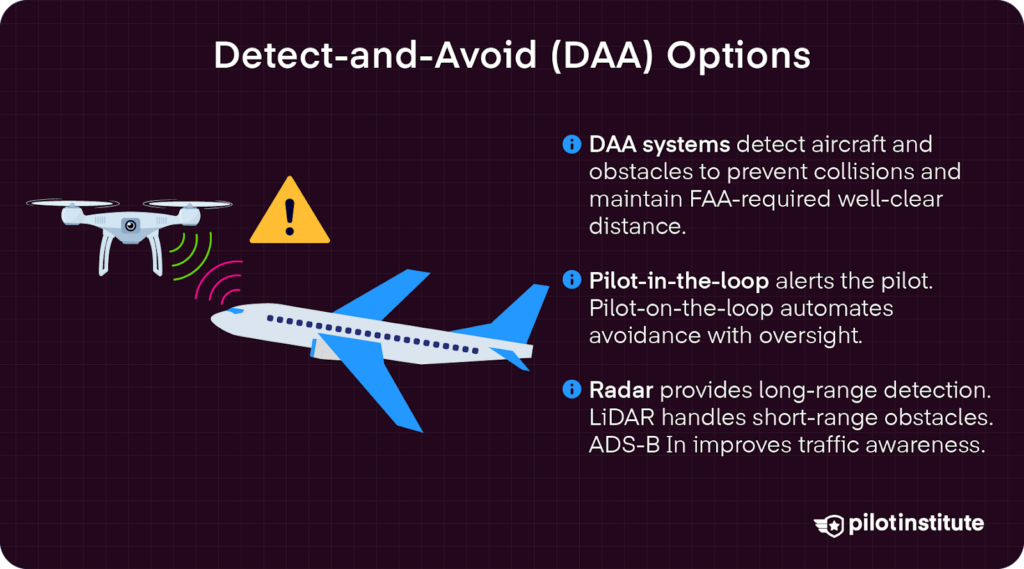 Detect-and-Avoid (DAA) Options

DAA systems detect aircraft and obstacles to prevent collisions and maintain FAA-required well-clear distance.

Pilot-in-the-loop alerts the pilot. Pilot-on-the-loop automates avoidance with oversight.

Radar provides long-range detection. LiDAR handles short-range obstacles. ADS-B In improves traffic awareness.

pilotinstitute